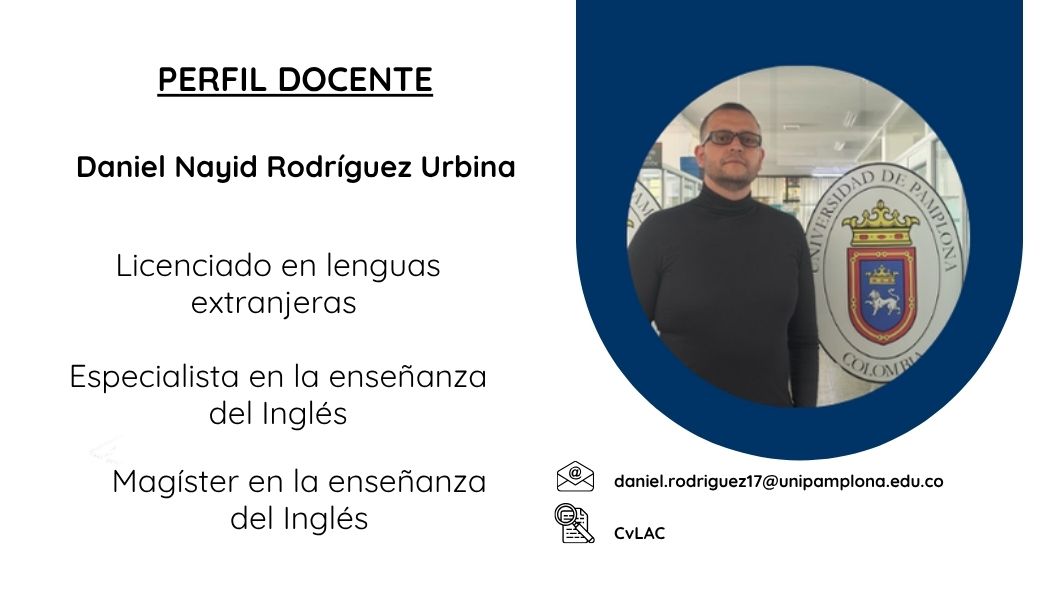 PERFIL DOCENTE

Daniel Nayid Rodríguez Urbina

Licenciado en lenguas extranjeras

Especialista en la enseñanza del Inglés

Magíster en la enseñanza del Inglés

UNIVERSIDAD DE PAMPLONA
COLOMBIA

daniel.rodriguez17@unipamplona.edu.co

CvLAC